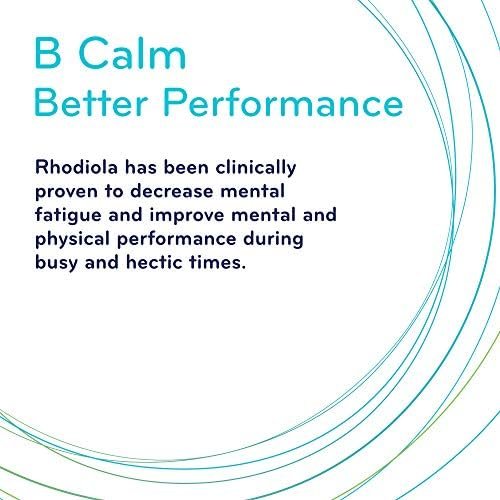 B Calm
Better Performance

Rhodiola has been clinically proven to decrease mental fatigue and improve mental and physical performance during busy and hectic times.